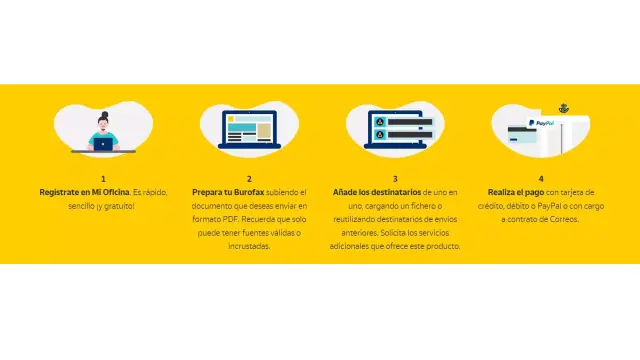 PayPal

1
Regístrate en Mi Oficina. Es rápido, sencillo ¡y gratuito!

2
Prepara tu Burofax subiendo el documento que deseas enviar en formato PDF. Recuerda que solo puede tener fuentes válidas o incrustadas.

3
Añade los destinatarios de uno en uno, cargando un fichero o reutilizando destinatarios de envíos anteriores. Solicita los servicios adicionales que ofrece este producto.

4
Realiza el pago con tarjeta de crédito, débito o PayPal o con cargo a contrato de Correos.